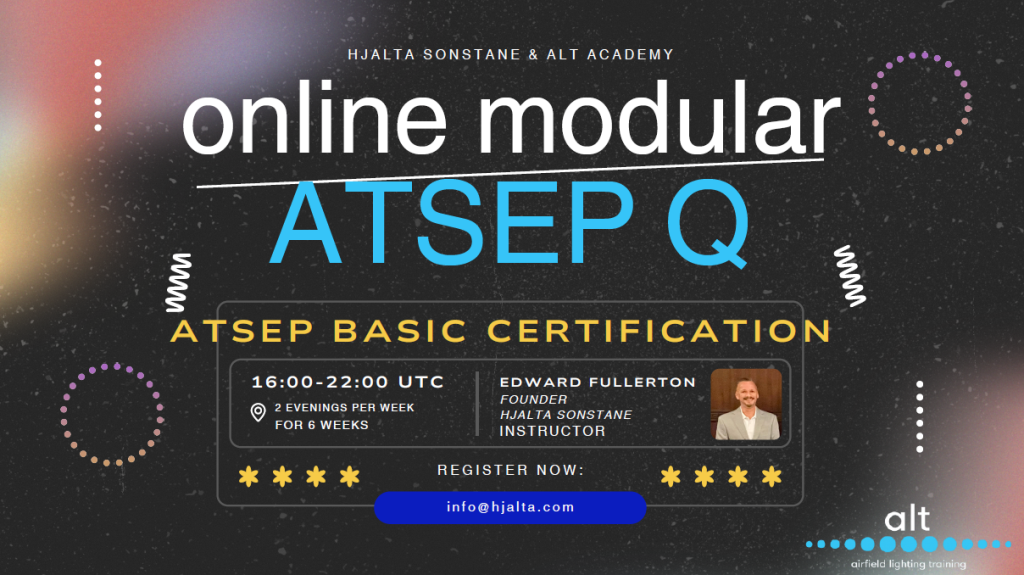 HJALTA SONSTANE & ALT ACADEMY

online modular

ATSEP Q

ATSEP BASIC CERTIFICATION

16:00-22:00 UTC

2 EVENINGS PER WEEK FOR 6 WEEKS

EDWARD FULLERTON
FOUNDER
HJALTA SONSTANE
INSTRUCTOR

REGISTER NOW:

info@hjalta.com

alt
airfield lighting training